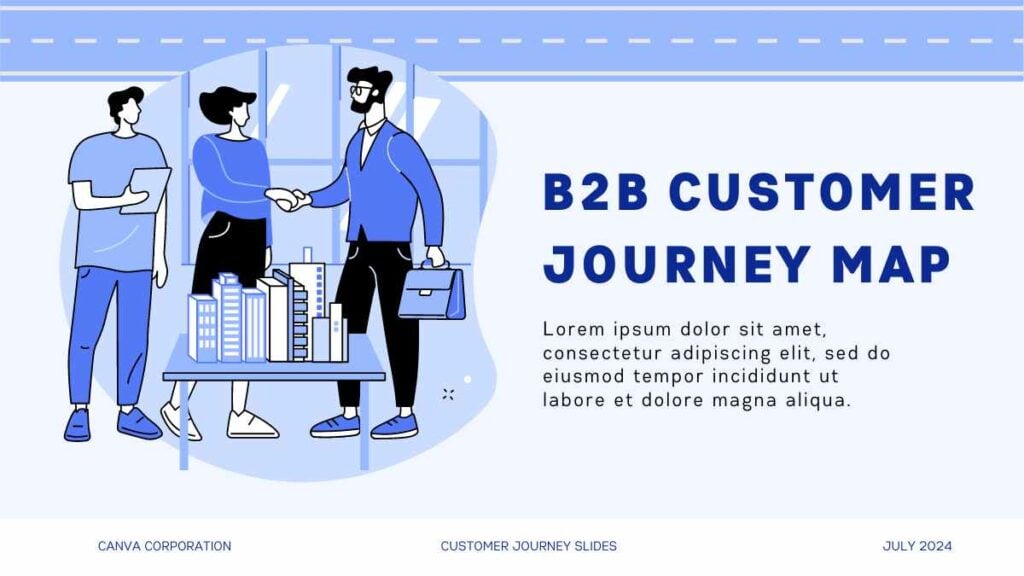 B2B CUSTOMER JOURNEY MAP

Lorem ipsum dolor sit amet, consectetur adipiscing elit, sed do eiusmod tempor incididunt ut labore et dolore magna aliqua.

CANVA CORPORATION

CUSTOMER JOURNEY SLIDES

JULY 2024